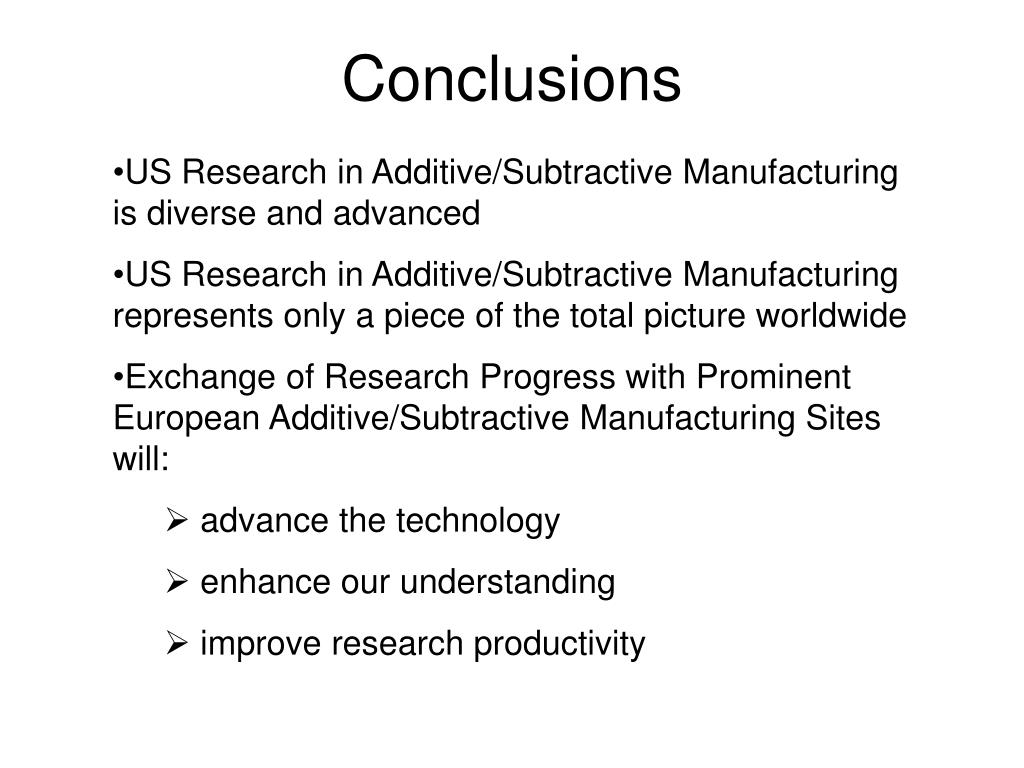 Conclusions

•US Research in Additive/Subtractive Manufacturing is diverse and advanced

•US Research in Additive/Subtractive Manufacturing represents only a piece of the total picture worldwide

•Exchange of Research Progress with Prominent European Additive/Subtractive Manufacturing Sites will:

➢ advance the technology

➢ enhance our understanding

➢ improve research productivity